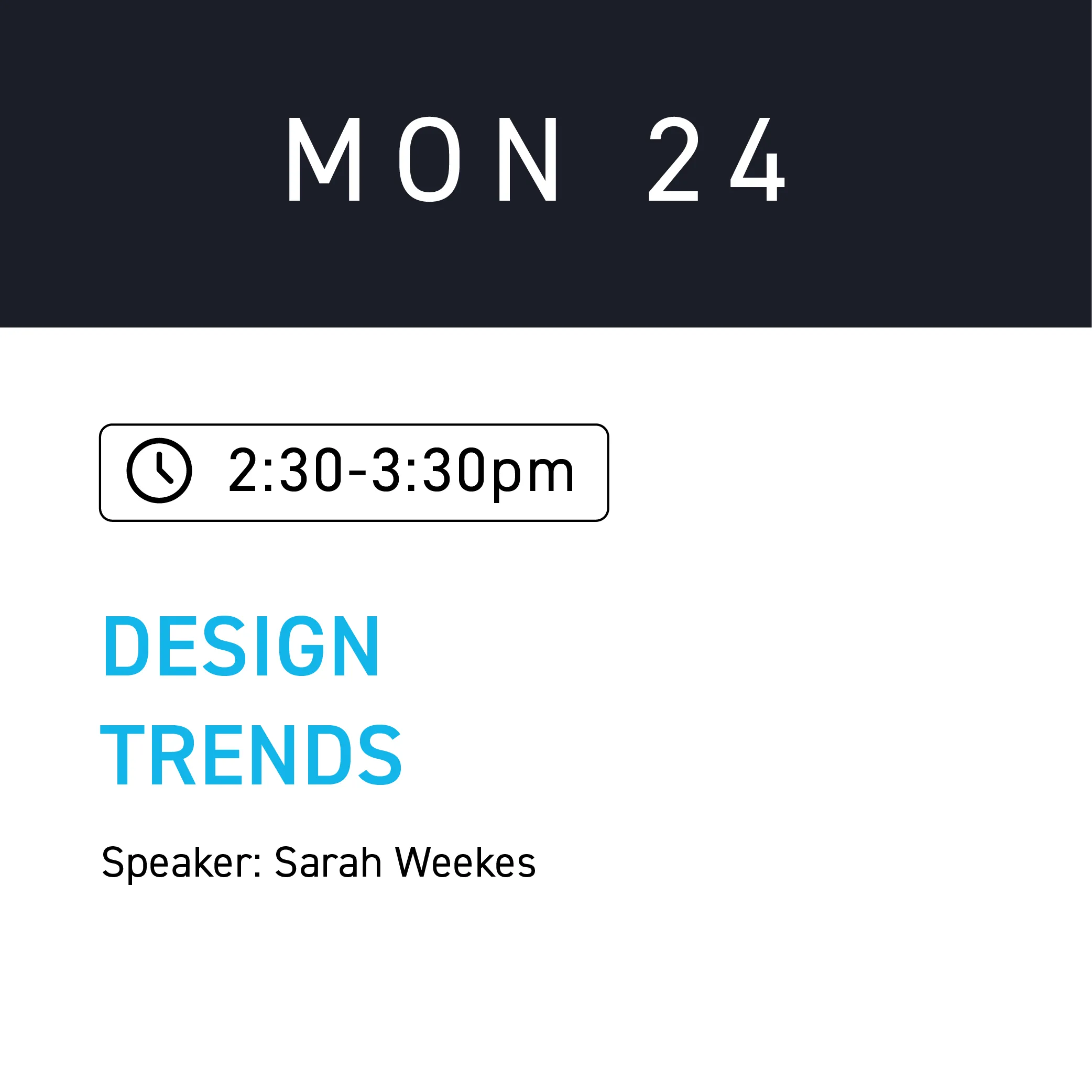 MON 24

2:30-3:30pm

DESIGN TRENDS

Speaker: Sarah Weekes